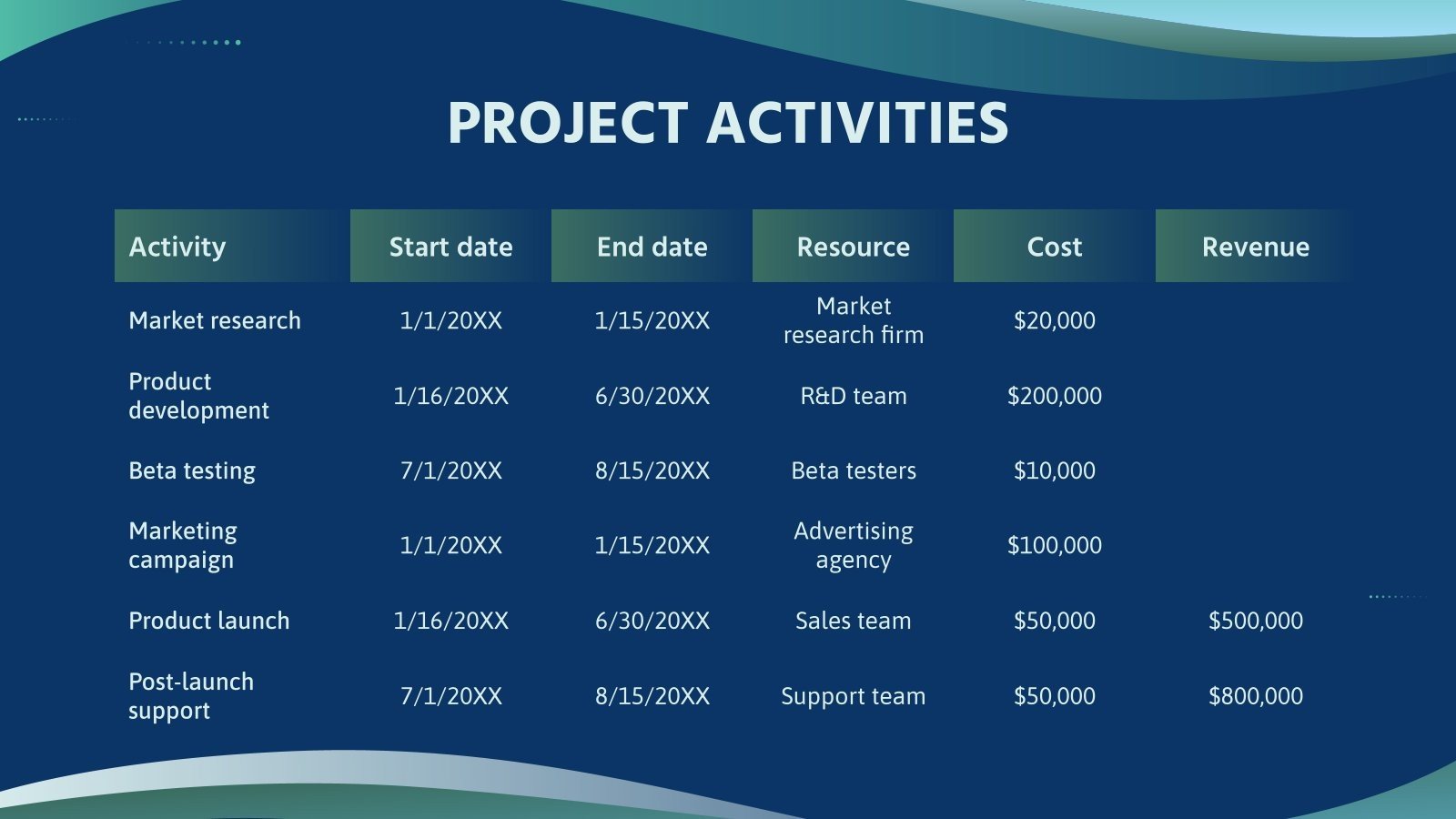 PROJECT ACTIVITIES

| Activity | Start date | End date | Resource | Cost | Revenue |
|---|---|---|---|---|---|
| Market research | 1/1/20XX | 1/15/20XX | Market research firm | \$20,000 | |
| Product development | 1/16/20XX | 6/30/20XX | R&D team | \$200,000 | |
| Beta testing | 7/1/20XX | 8/15/20XX | Beta testers | \$10,000 | |
| Marketing campaign | 1/1/20XX | 1/15/20XX | Advertising agency | \$100,000 | |
| Product launch | 1/16/20XX | 6/30/20XX | Sales team | \$50,000 | \$500,000 |
| Post-launch support | 7/1/20XX | 8/15/20XX | Support team | \$50,000 | \$800,000 |